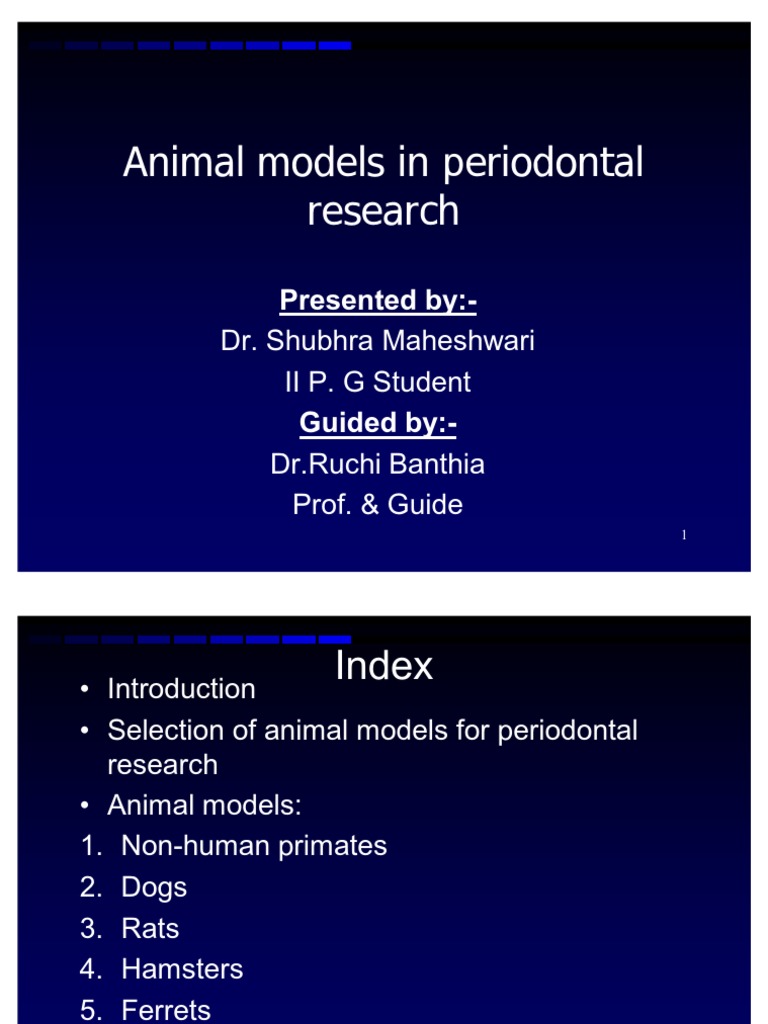 Animal models in periodontal research

Presented by:-
Dr. Shubhra Maheshwari
II P. G Student
Guided by:-
Dr.Ruchi Banthia
Prof. & Guide

1

Index

• Introduction
• Selection of animal models for periodontal research
• Animal models:
1. Non-human primates
2. Dogs
3. Rats
4. Hamsters
5. Ferrets